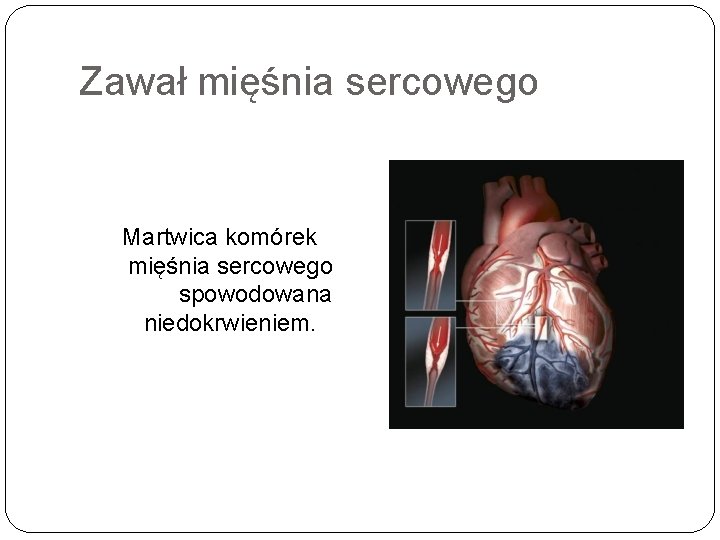 Zawał mięśnia sercowego

Martwica komórek mięśnia sercowego spowodowana niedokrwieniem.